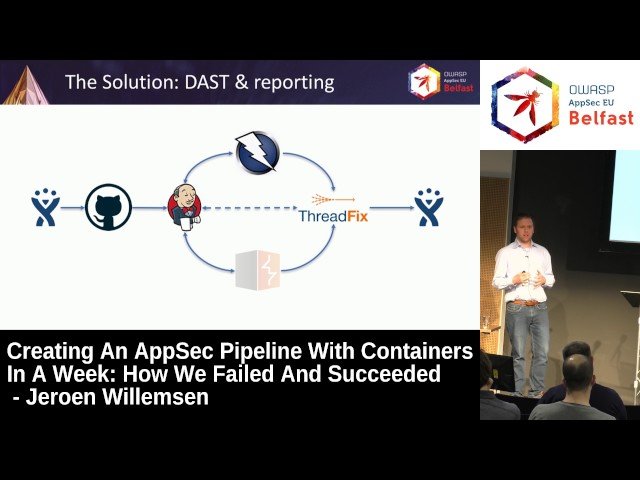 The Solution: DAST & reporting

OWASP
AppSec EU
Belfast

ThreadFix

OWASP
AppSec EU
Belfast

Creating An AppSec Pipeline With Containers In A Week: How We Failed And Succeeded
- Jeroen Willemsen